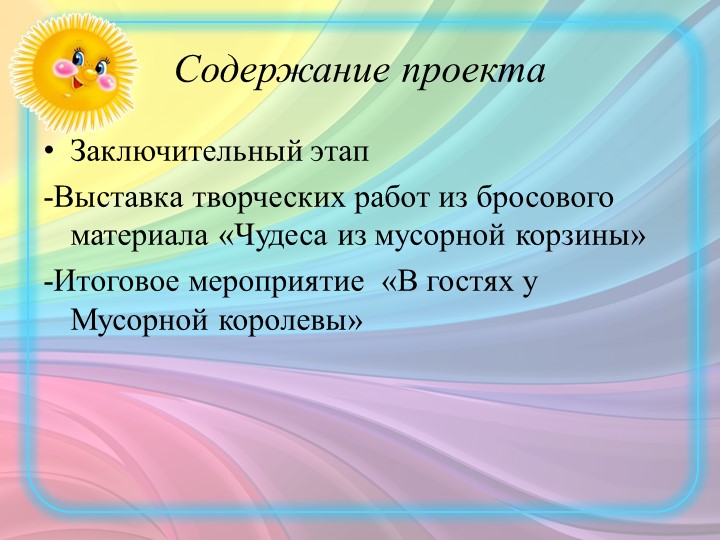 Содержание проекта

• Заключительный этап

-Выставка творческих работ из бросового материала «Чудеса из мусорной корзины»

-Итоговое мероприятие «В гостях у Мусорной королевы»